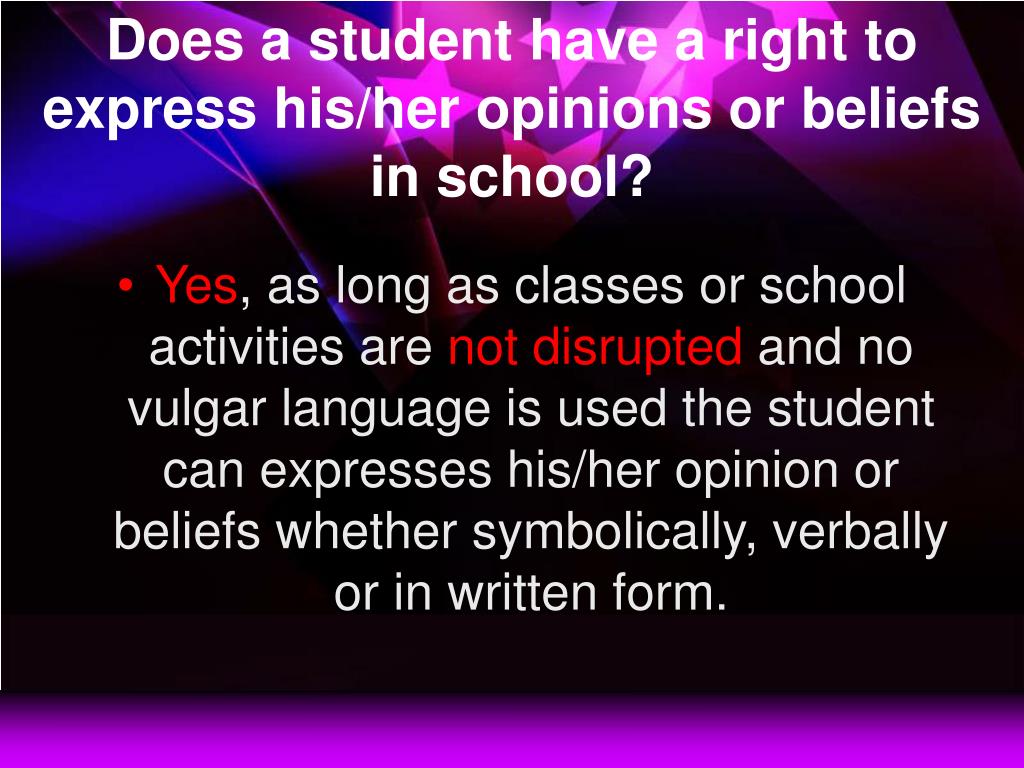 Does a student have a right to express his/her opinions or beliefs in school?

• Yes, as long as classes or school activities are not disrupted and no vulgar language is used the student can expresses his/her opinion or beliefs whether symbolically, verbally or in written form.